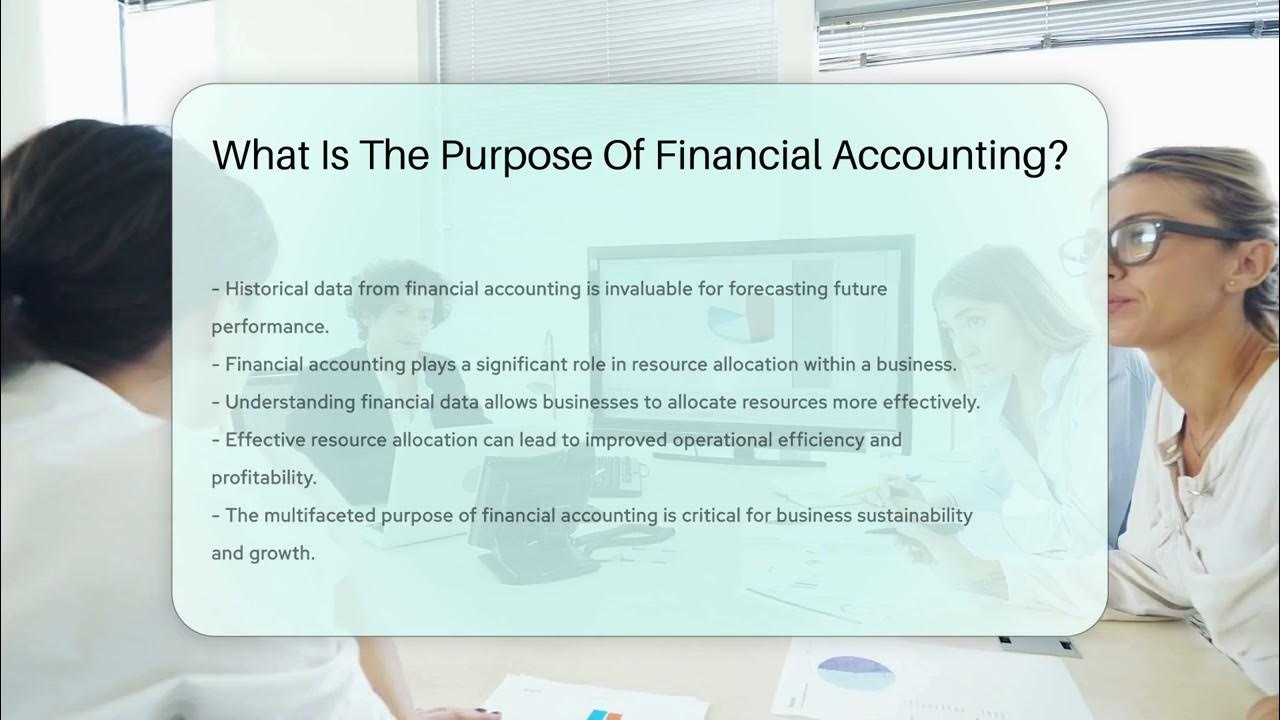 What Is The Purpose Of Financial Accounting?

- Historical data from financial accounting is invaluable for forecasting future performance.
- Financial accounting plays a significant role in resource allocation within a business.
- Understanding financial data allows businesses to allocate resources more effectively.
- Effective resource allocation can lead to improved operational efficiency and profitability.
- The multifaceted purpose of financial accounting is critical for business sustainability and growth.